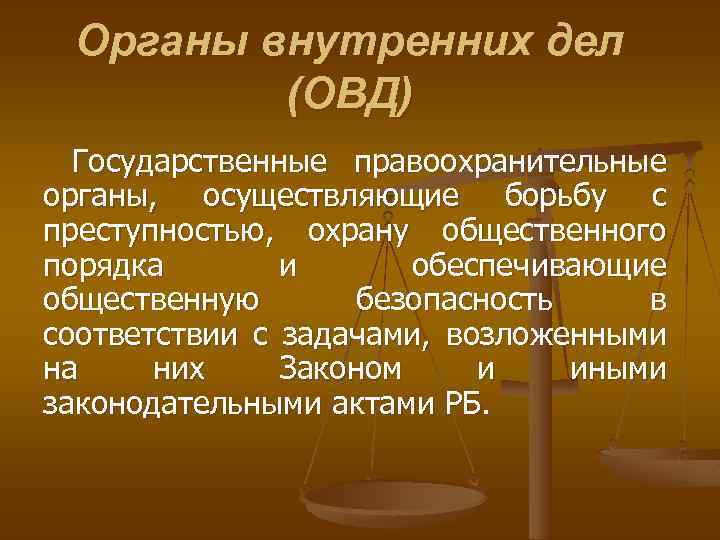 Органы внутренних дел (ОВД)

Государственные правоохранительные органы, осуществляющие борьбу с преступностью, охрану общественного порядка и обеспечивающие общественную безопасность в соответствии с задачами, возложенными на них Законом и иными законодательными актами РБ.